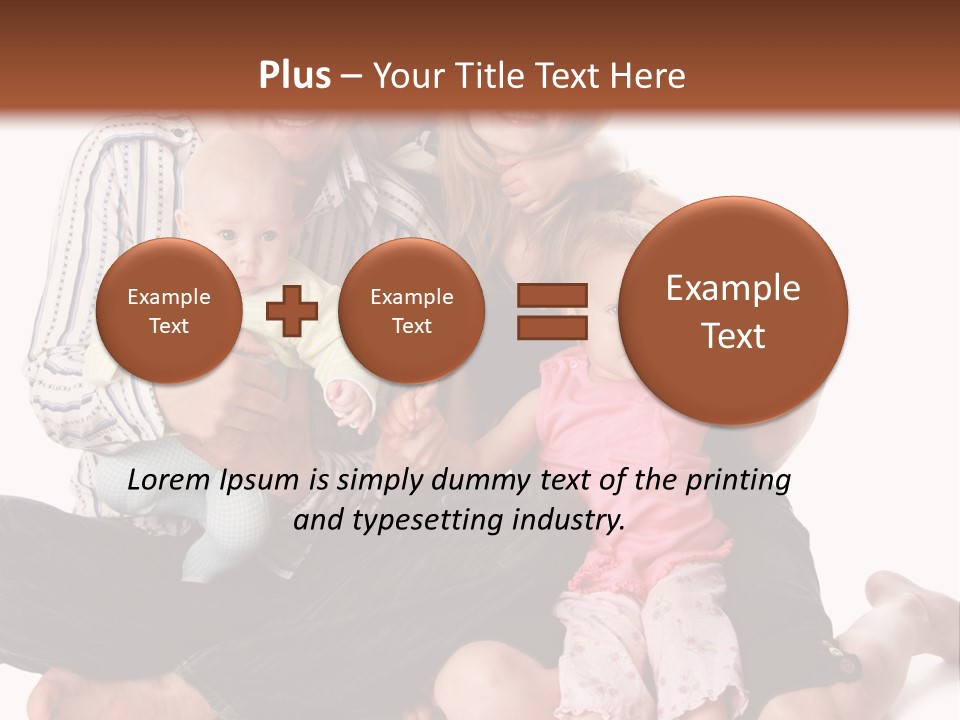 Plus – Your Title Text Here

Example Text

Example Text

Example Text

Lorem Ipsum is simply dummy text of the printing and typesetting industry.